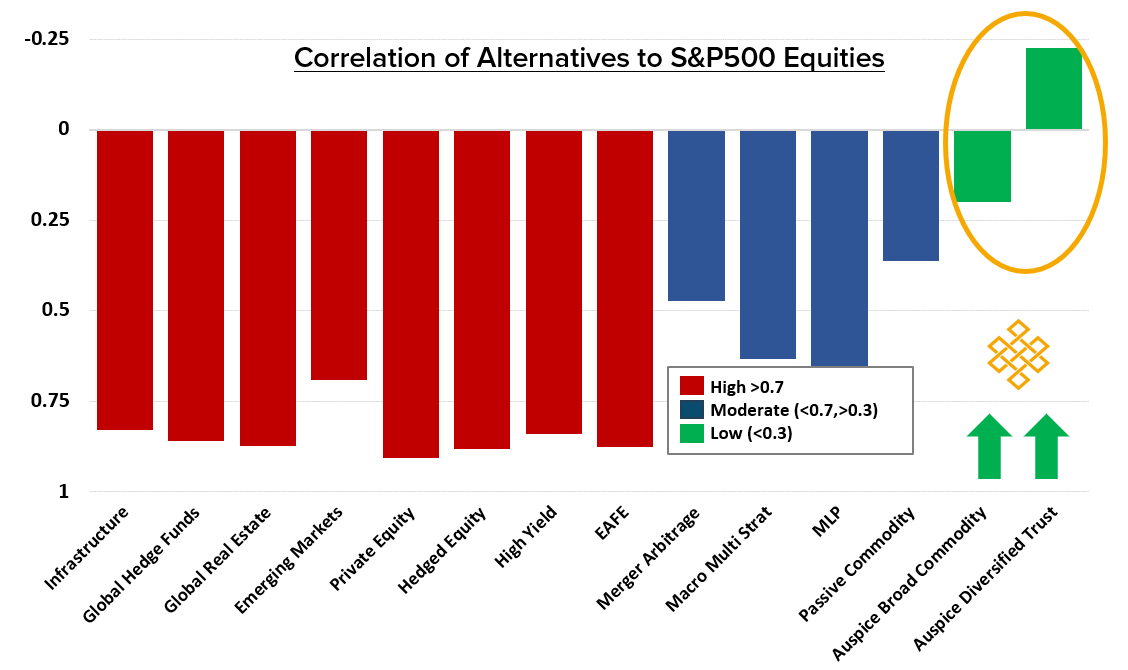 Correlation of Alternatives to S&P500 Equities

-0.25
0
0.25
0.5
0.75
1

High >0.7
Moderate (<0.7,>0.3)
Low (<0.3)

Infrastructure
Global Hedge Funds
Global Real Estate
Emerging Markets
Private Equity
Hedged Equity
High Yield
EAFE
Merger Arbitrage
Macro Multi Strat
MLP
Passive Commodity
Auspice Broad Commodity
Auspice Diversified Trust